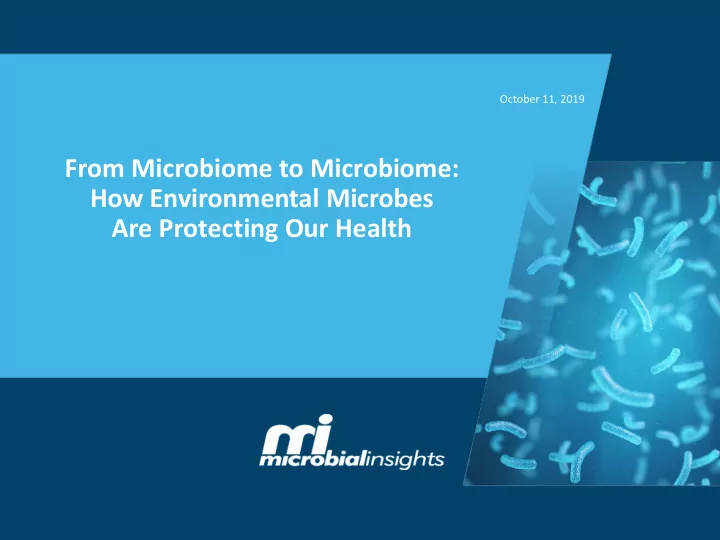 October 11, 2019

From Microbiome to Microbiome: How Environmental Microbes Are Protecting Our Health

mi
microbialinsights